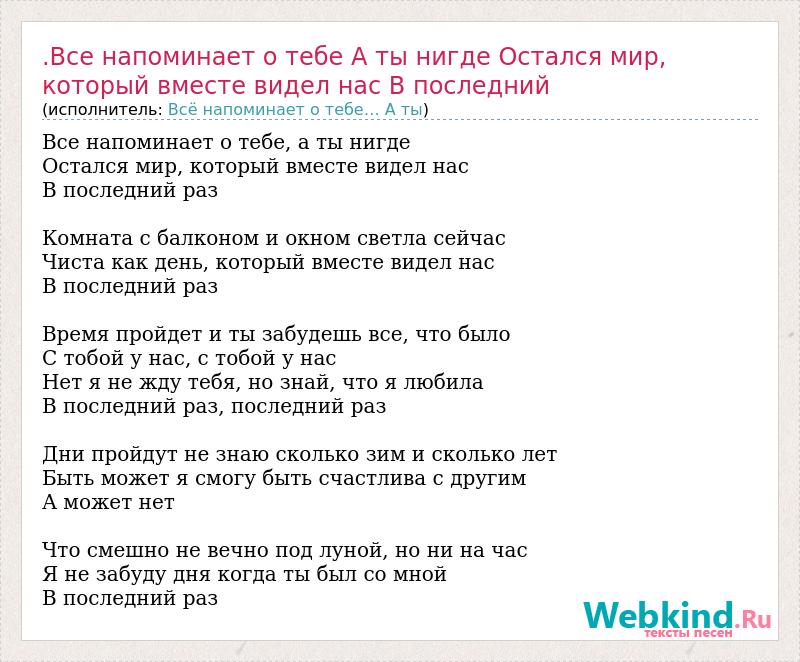 .Все напоминает о тебе А ты нигде Остался мир, который вместе видел нас В последний
(исполнитель: Всё напоминает о тебе... А ты)

Все напоминает о тебе, а ты нигде
Остался мир, который вместе видел нас
В последний раз

Комната с балконом и окном светла сейчас
Чиста как день, который вместе видел нас
В последний раз

Время пройдет и ты забудешь все, что было
С тобой у нас, с тобой у нас
Нет я не жду тебя, но знай, что я любила
В последний раз, последний раз

Дни пройдут не знаю сколько зим и сколько лет
Быть может я смогу быть счастлива с другим
А может нет

Что смешно не вечно под луной, но ни на час
Я не забуду дня когда ты был со мной
В последний раз

Webkind.Ru
тексты песен